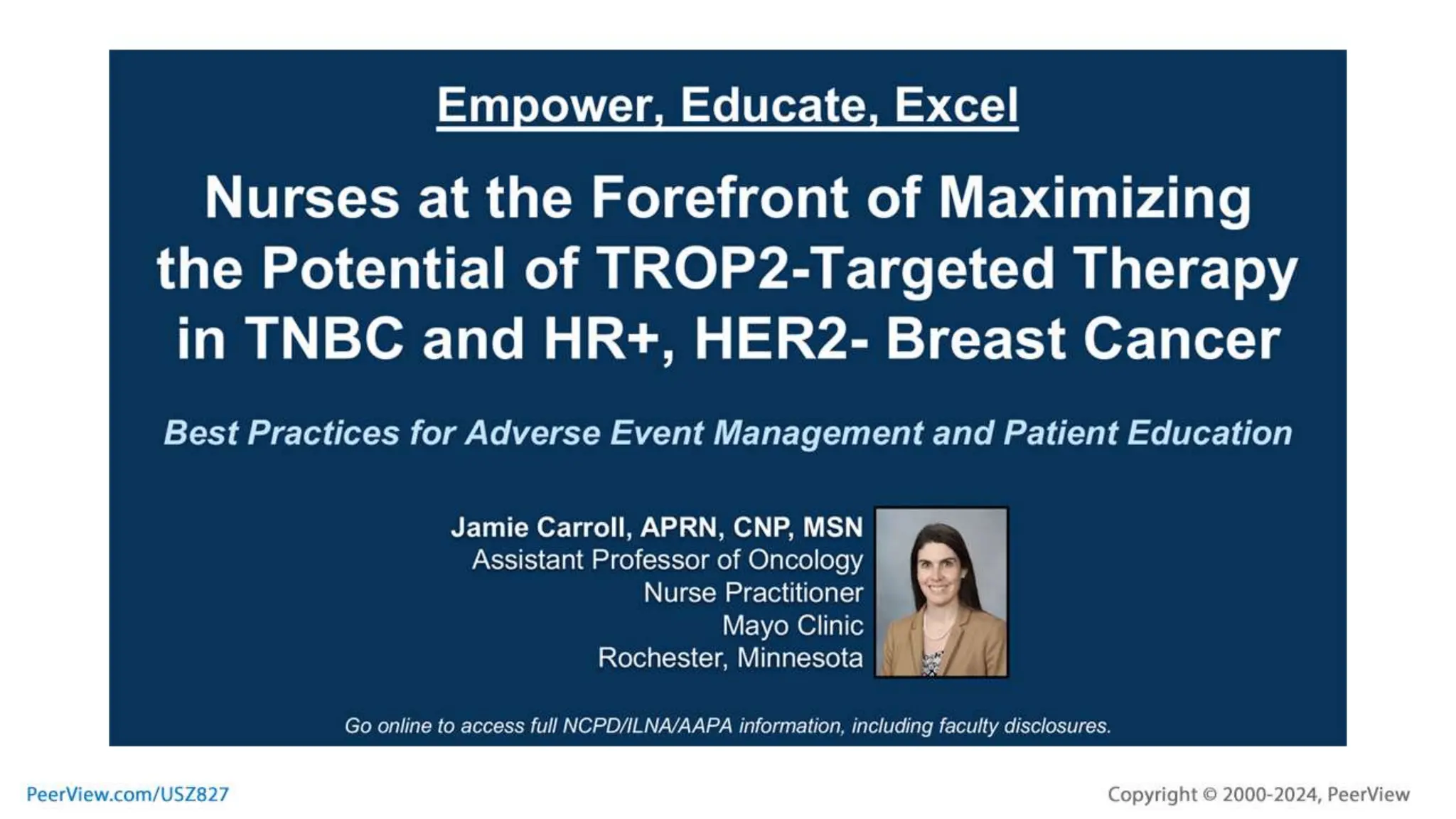 Empower, Educate, Excel

Nurses at the Forefront of Maximizing the Potential of TROP2-Targeted Therapy in TNBC and HR+, HER2- Breast Cancer

Best Practices for Adverse Event Management and Patient Education

Jamie Carroll, APRN, CNP, MSN
Assistant Professor of Oncology
Nurse Practitioner
Mayo Clinic
Rochester, Minnesota

Go online to access full NCPD/ILNA/AAPA information, including faculty disclosures.

PeerView.com/USZ827

Copyright © 2000-2024, PeerView